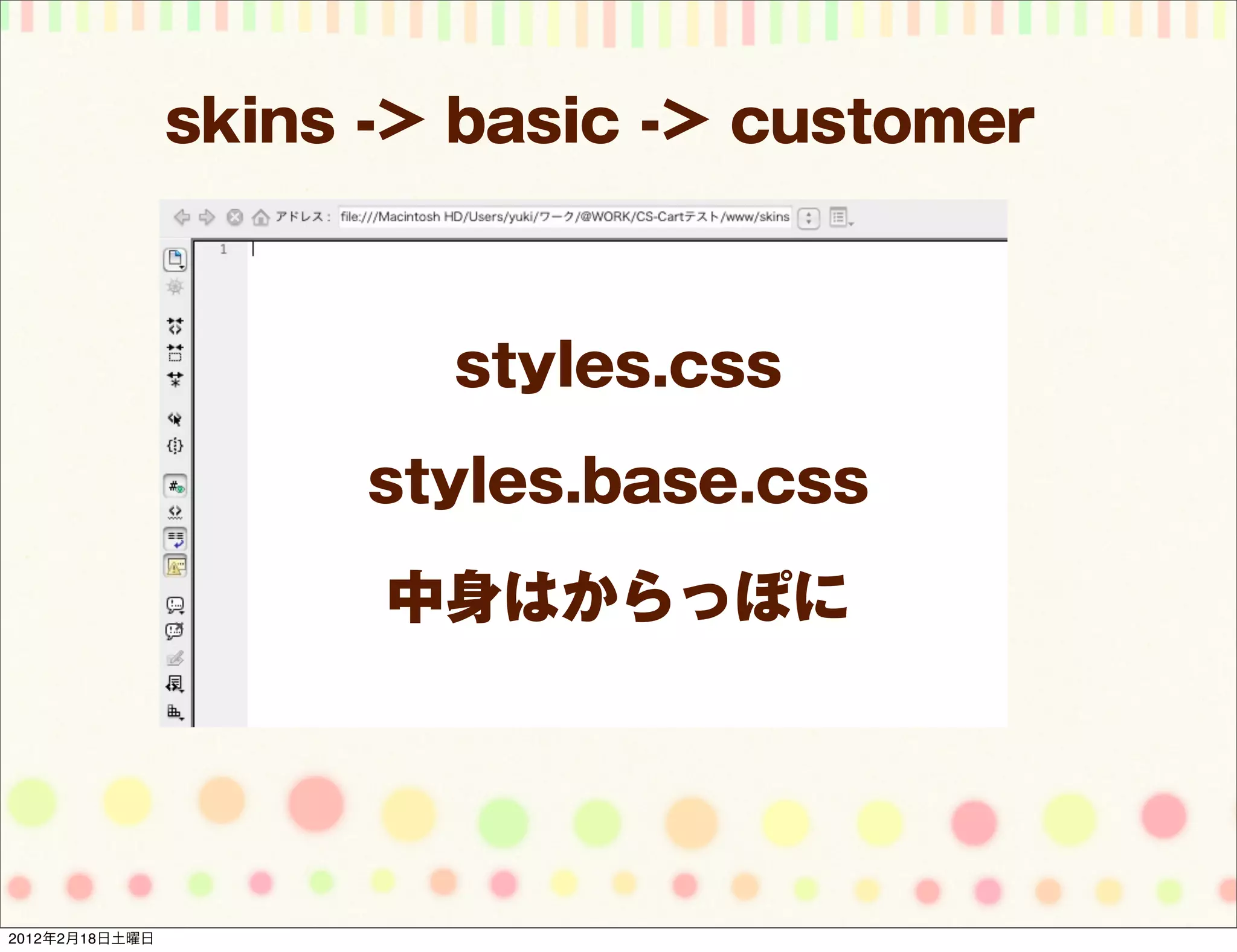 skins -> basic -> customer

アドレス： file:///Macintosh HD/Users/yuki/ワーク/@WORK/CS-Cartテスト/www/skins

1

styles.css

styles.base.css

中身はからっぽに

2012年2月18日土曜日